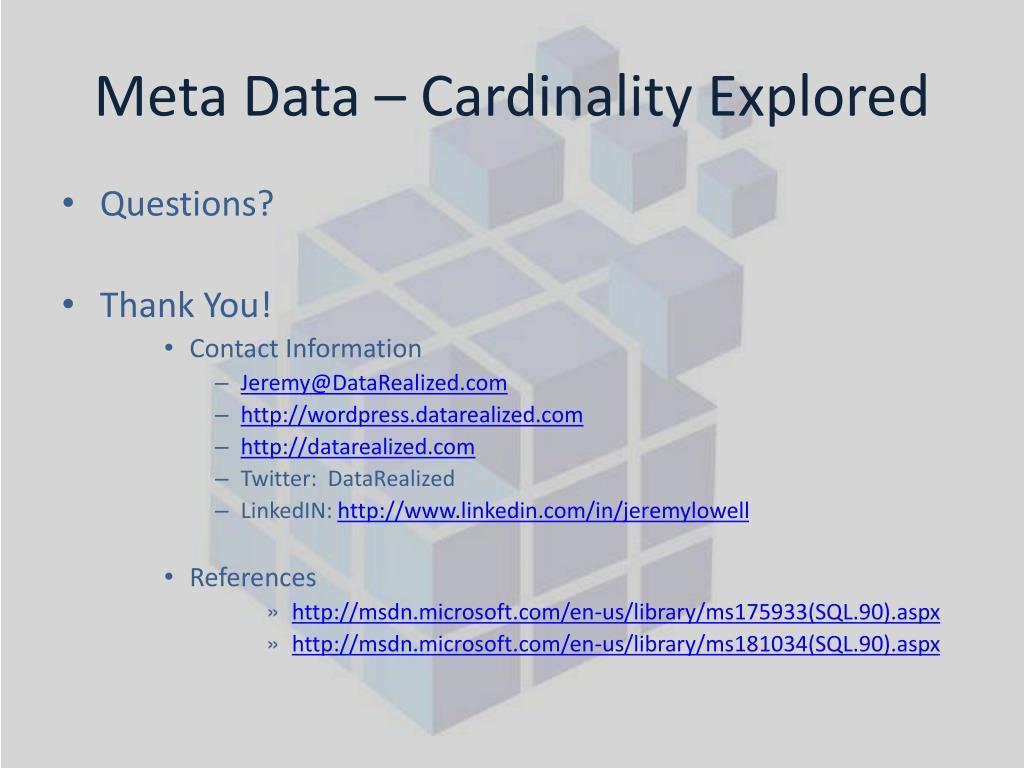 Meta Data – Cardinality Explored

• Questions?

• Thank You!
  • Contact Information
    – Jeremy@DataRealized.com
    – http://wordpress.datarealized.com
    – http://datarealized.com
    – Twitter:  DataRealized
    – LinkedIN: http://www.linkedin.com/in/jeremylowell

  • References
    » http://msdn.microsoft.com/en-us/library/ms175933(SQL.90).aspx
    » http://msdn.microsoft.com/en-us/library/ms181034(SQL.90).aspx